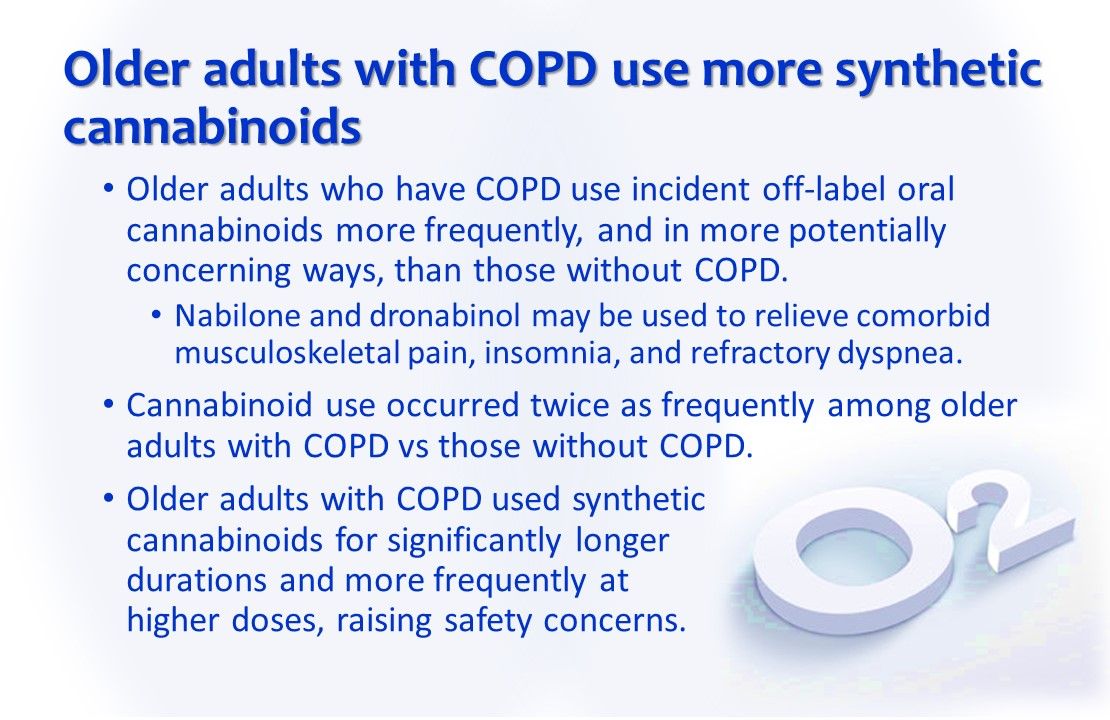 Older adults with COPD use more synthetic cannabinoids

• Older adults who have COPD use incident off-label oral cannabinoids more frequently, and in more potentially concerning ways, than those without COPD.

• Nabilone and dronabinol may be used to relieve comorbid musculoskeletal pain, insomnia, and refractory dyspnea.

• Cannabinoid use occurred twice as frequently among older adults with COPD vs those without COPD.

• Older adults with COPD used synthetic cannabinoids for significantly longer durations and more frequently at higher doses, raising safety concerns.

$O^2$